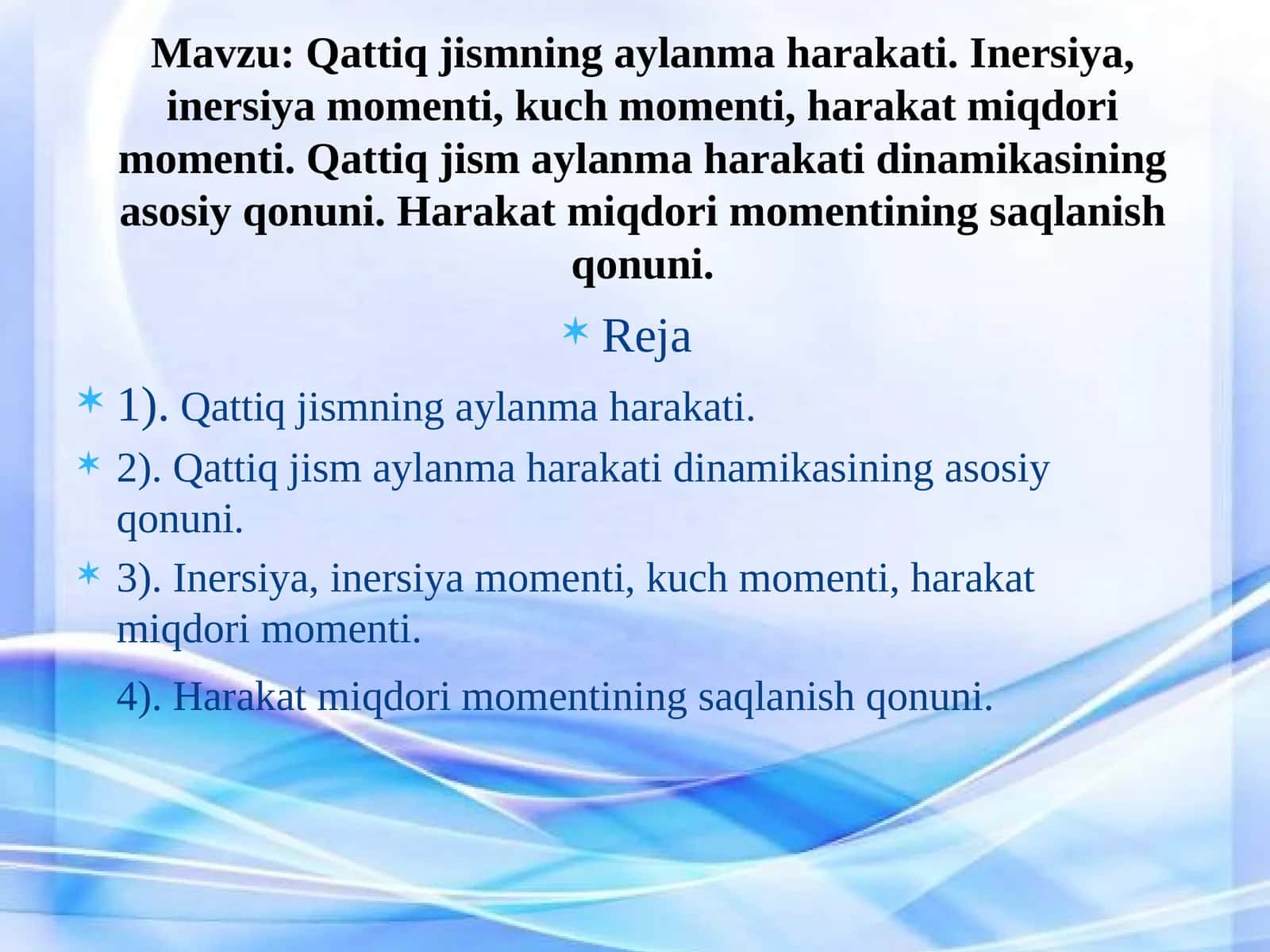 Mavzu: Qattiq jismning aylanma harakati. Inersiya, inersiya momenti, kuch momenti, harakat miqdori momenti. Qattiq jism aylanma harakati dinamikasining asosiy qonuni. Harakat miqdori momentining saqlanish qonuni.

Reja

1). Qattiq jismning aylanma harakati.

2). Qattiq jism aylanma harakati dinamikasining asosiy qonuni.

3). Inersiya, inersiya momenti, kuch momenti, harakat miqdori momenti.

4). Harakat miqdori momentining saqlanish qonuni.